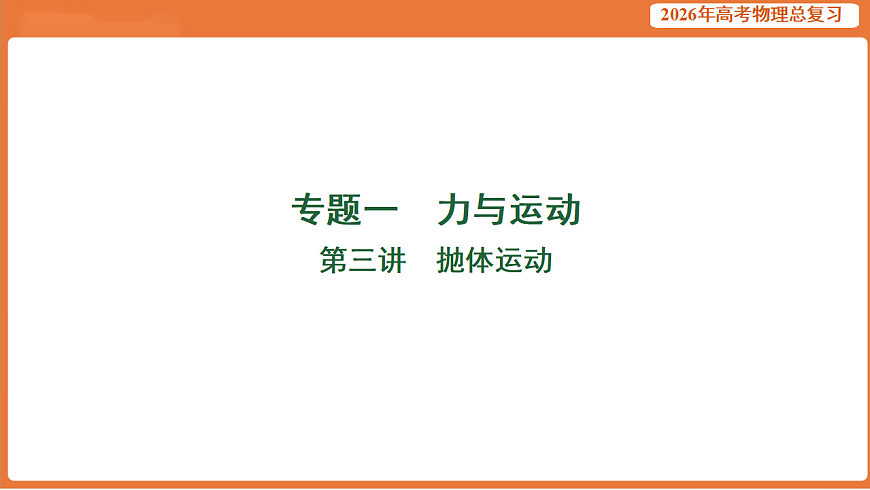 2026年高考物理总复习

专题一　力与运动

第三讲　抛体运动